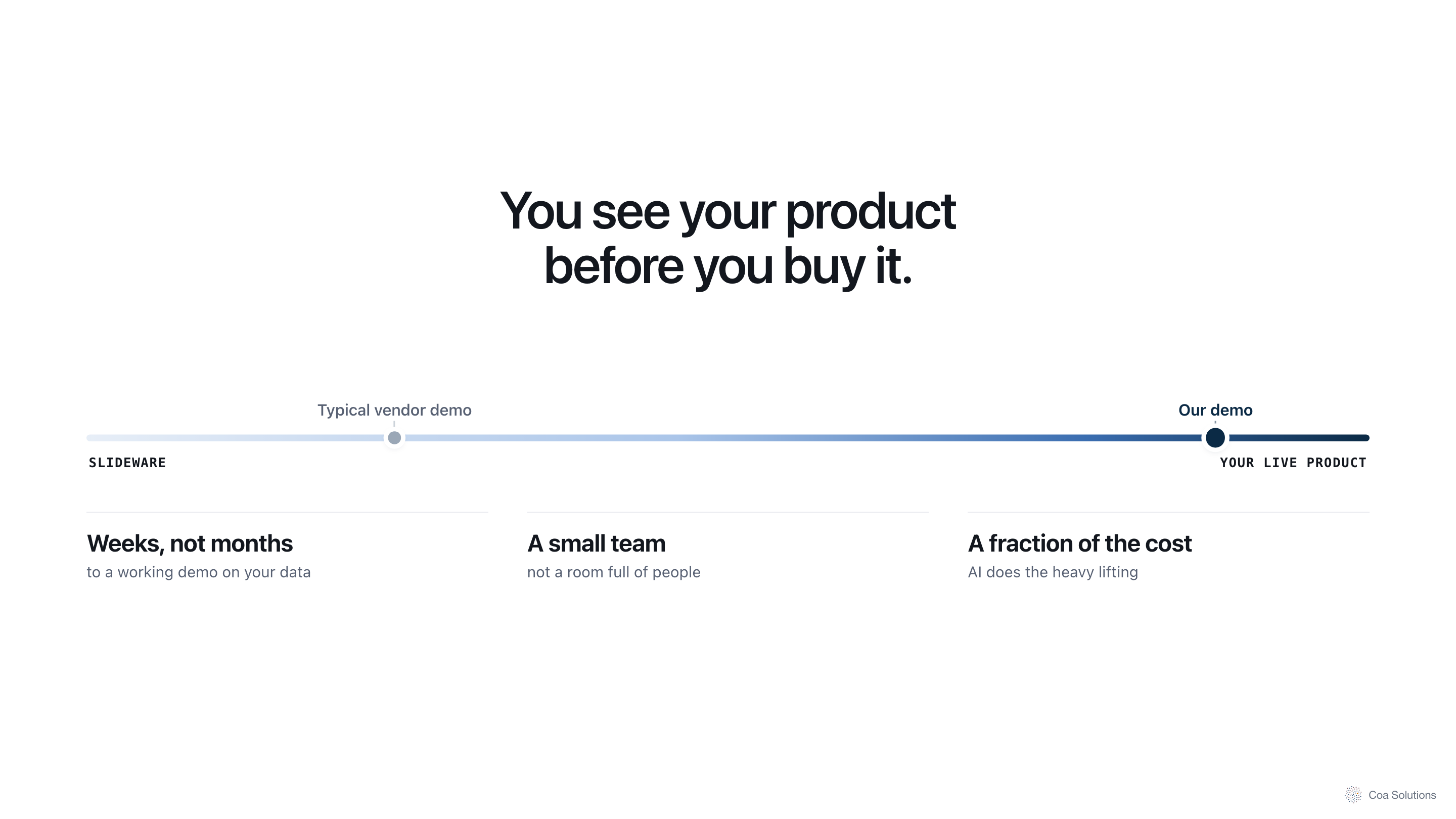 You see your product before you buy it.

Typical vendor demo

Our demo

SLIDEWARE

YOUR LIVE PRODUCT

Weeks, not months
to a working demo on your data

A small team
not a room full of people

A fraction of the cost
AI does the heavy lifting

Coa Solutions